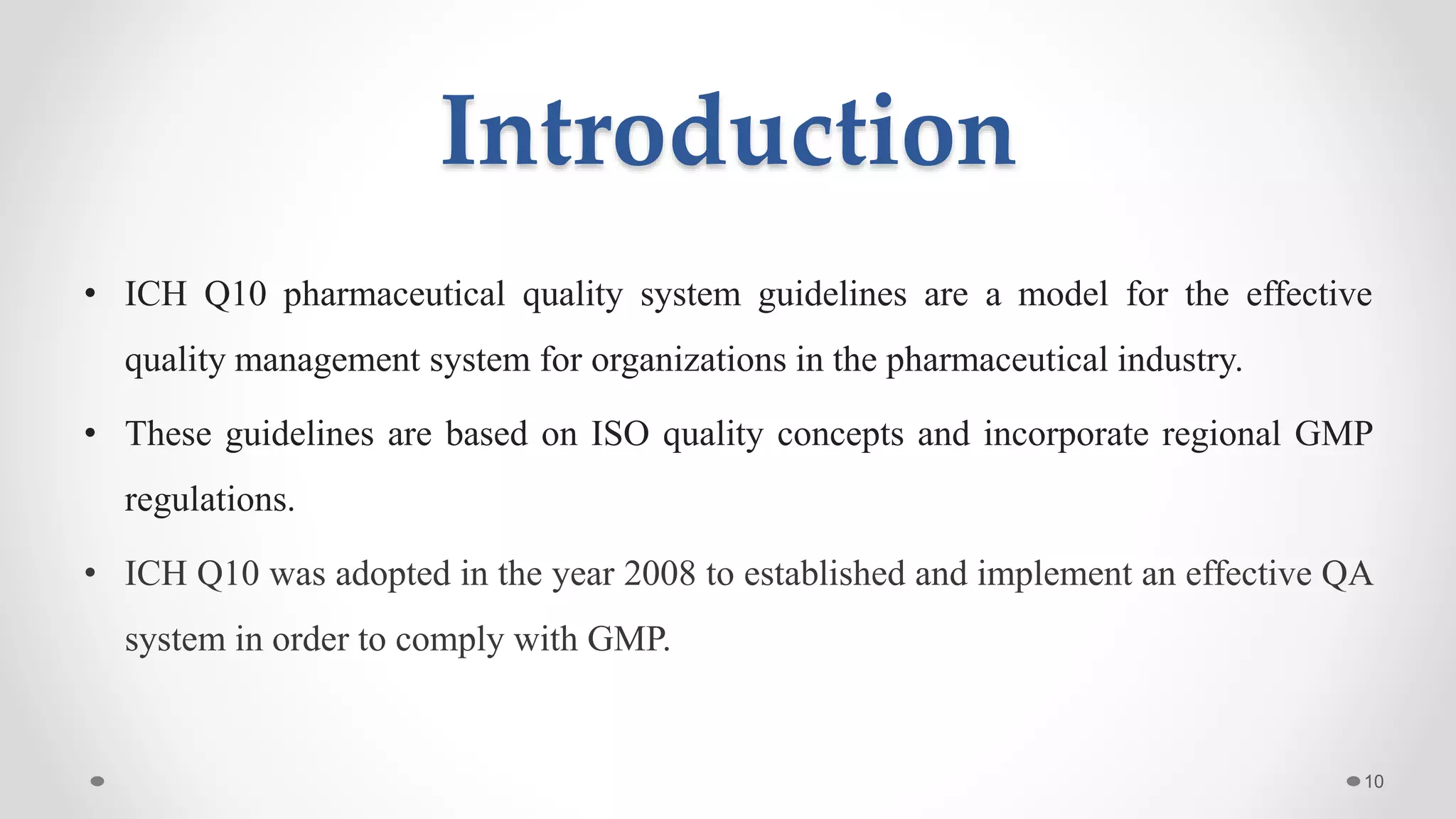 Introduction

• ICH Q10 pharmaceutical quality system guidelines are a model for the effective quality management system for organizations in the pharmaceutical industry.

• These guidelines are based on ISO quality concepts and incorporate regional GMP regulations.

• ICH Q10 was adopted in the year 2008 to established and implement an effective QA system in order to comply with GMP.

10